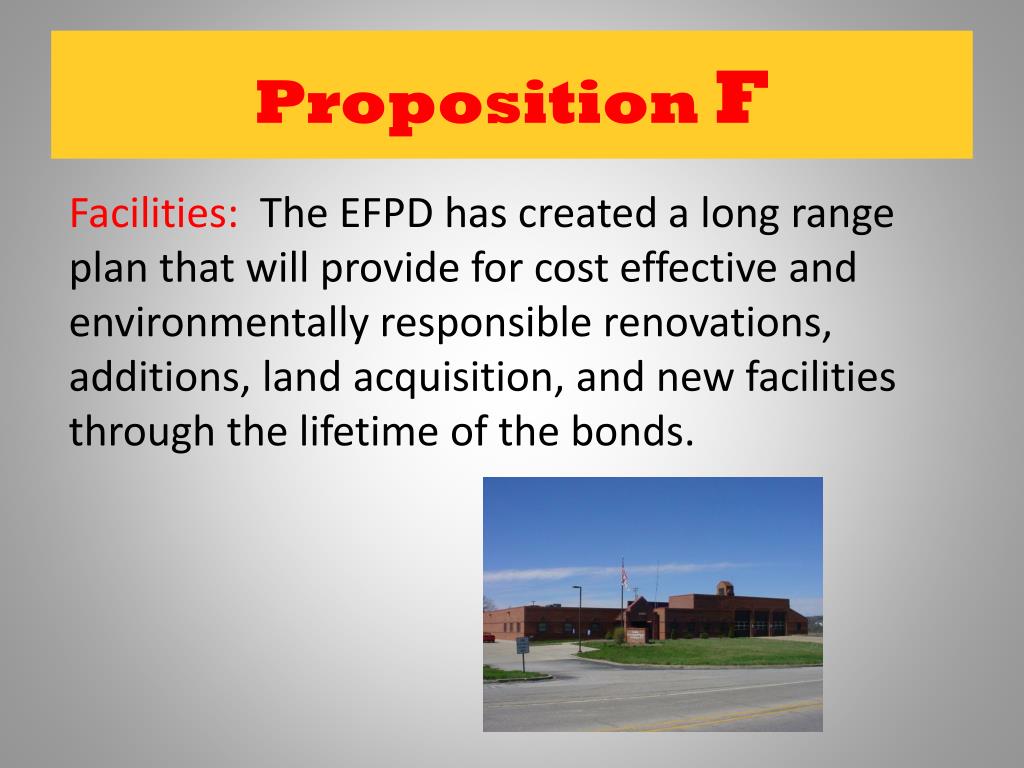 Proposition F

Facilities: The EFPD has created a long range plan that will provide for cost effective and environmentally responsible renovations, additions, land acquisition, and new facilities through the lifetime of the bonds.